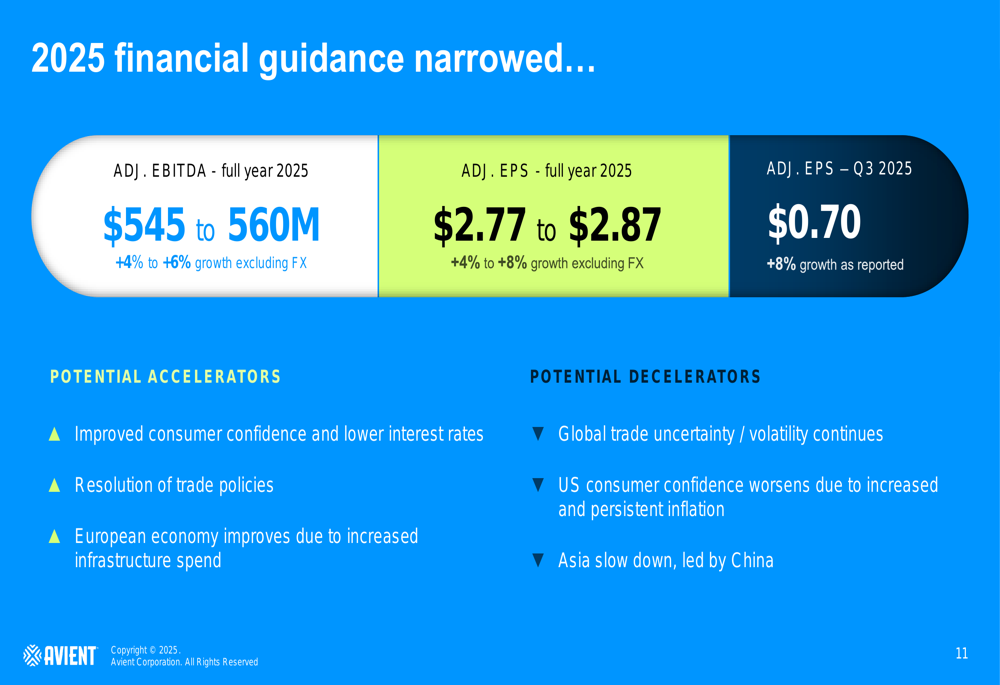 2025 financial guidance narrowed…

ADJ. EBITDA - full year 2025

\$545 to 560M

+4% to +6% growth excluding FX

ADJ. EPS - full year 2025

\$2.77 to \$2.87

+4% to +8% growth excluding FX

ADJ. EPS – Q3 2025

\$0.70

+8% growth as reported

POTENTIAL ACCELERATORS

▲ Improved consumer confidence and lower interest rates

▲ Resolution of trade policies

▲ European economy improves due to increased infrastructure spend

POTENTIAL DECELERATORS

▼ Global trade uncertainty / volatility continues

▼ US consumer confidence worsens due to increased and persistent inflation

▼ Asia slow down, led by China

AVIENT

Copyright © 2025.
Avient Corporation. All Rights Reserved

11